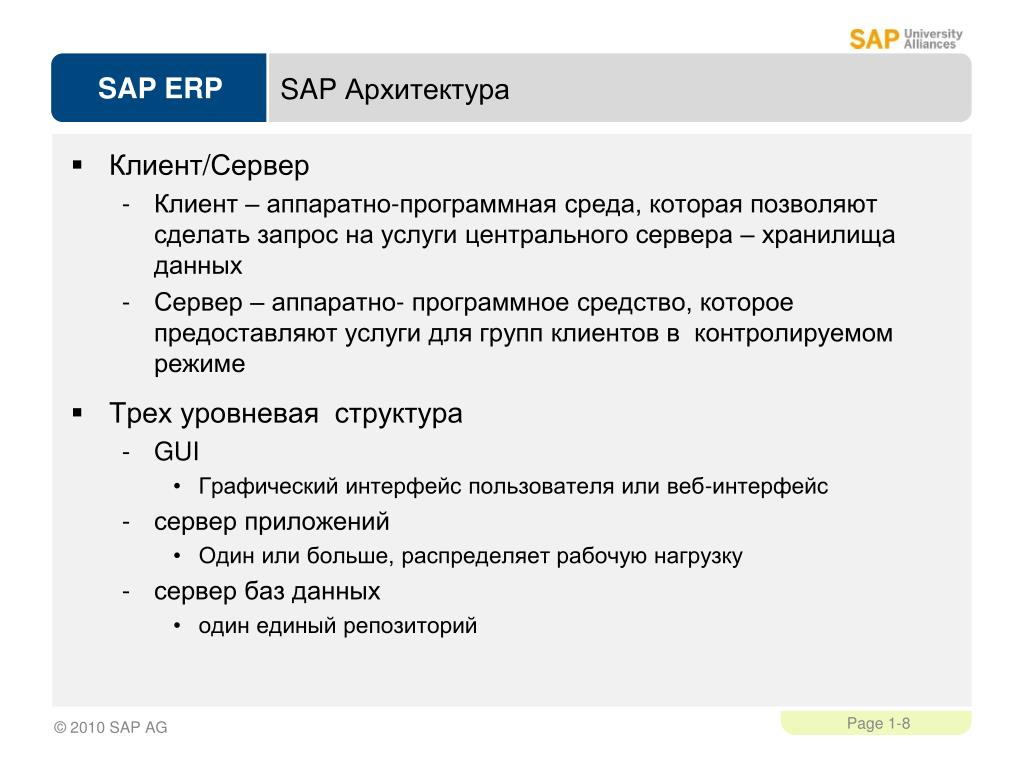 SAP University Alliances

SAP ERP

SAP Архитектура

▪ Клиент/Сервер
- Клиент – аппаратно-программная среда, которая позволяют сделать запрос на услуги центрального сервера – хранилища данных
- Сервер – аппаратно- программное средство, которое предоставляют услуги для групп клиентов в контролируемом режиме

▪ Трех уровневая структура
- GUI
• Графический интерфейс пользователя или веб-интерфейс
- сервер приложений
• Один или больше, распределяет рабочую нагрузку
- сервер баз данных
• один единый репозиторий

© 2010 SAP AG

Page 1-8